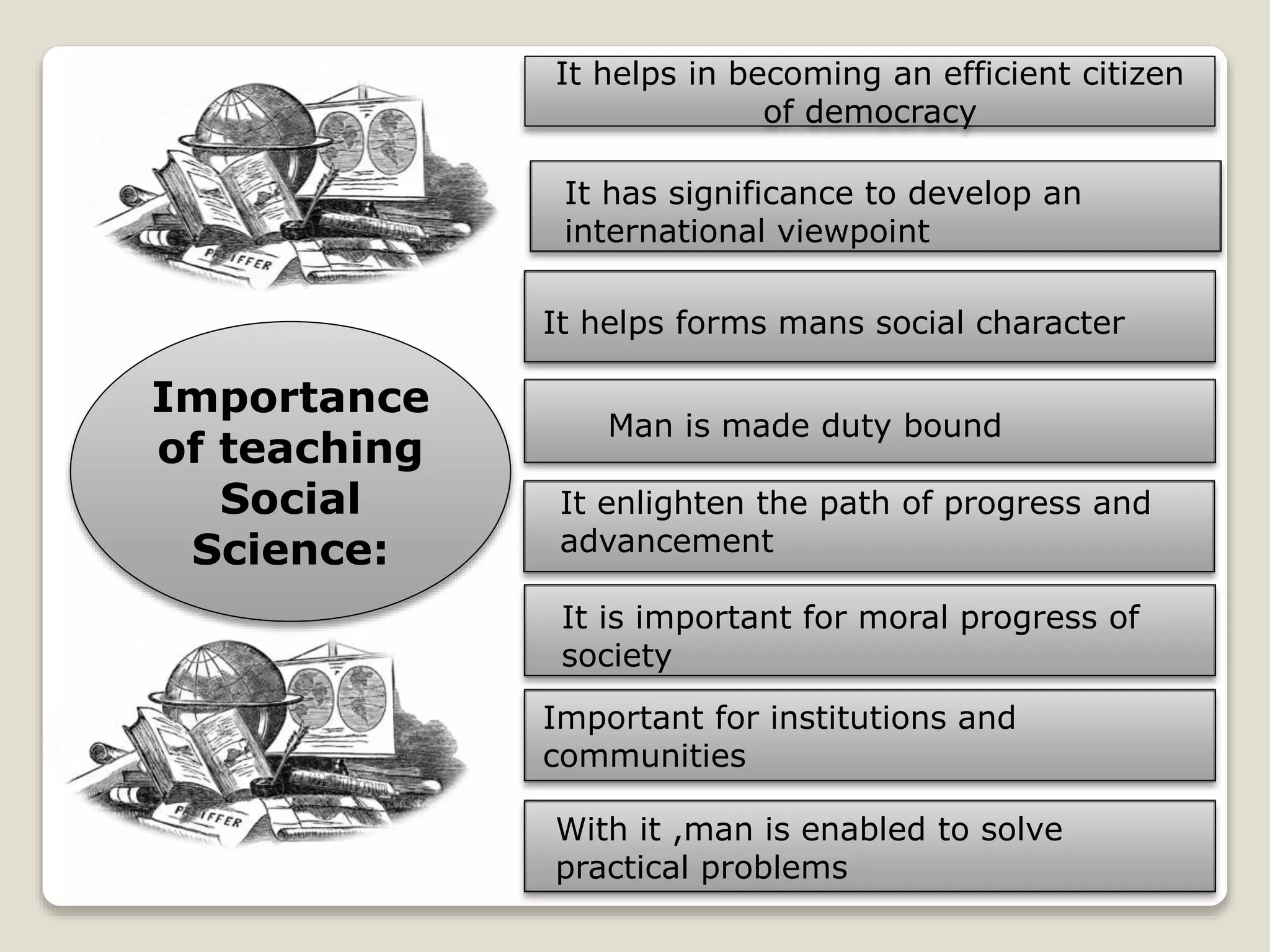 PFEIFFER

Importance of teaching Social Science:

PFEIFFER

It helps in becoming an efficient citizen of democracy

It has significance to develop an international viewpoint

It helps forms mans social character

Man is made duty bound

It enlighten the path of progress and advancement

It is important for moral progress of society

Important for institutions and communities

With it ,man is enabled to solve practical problems